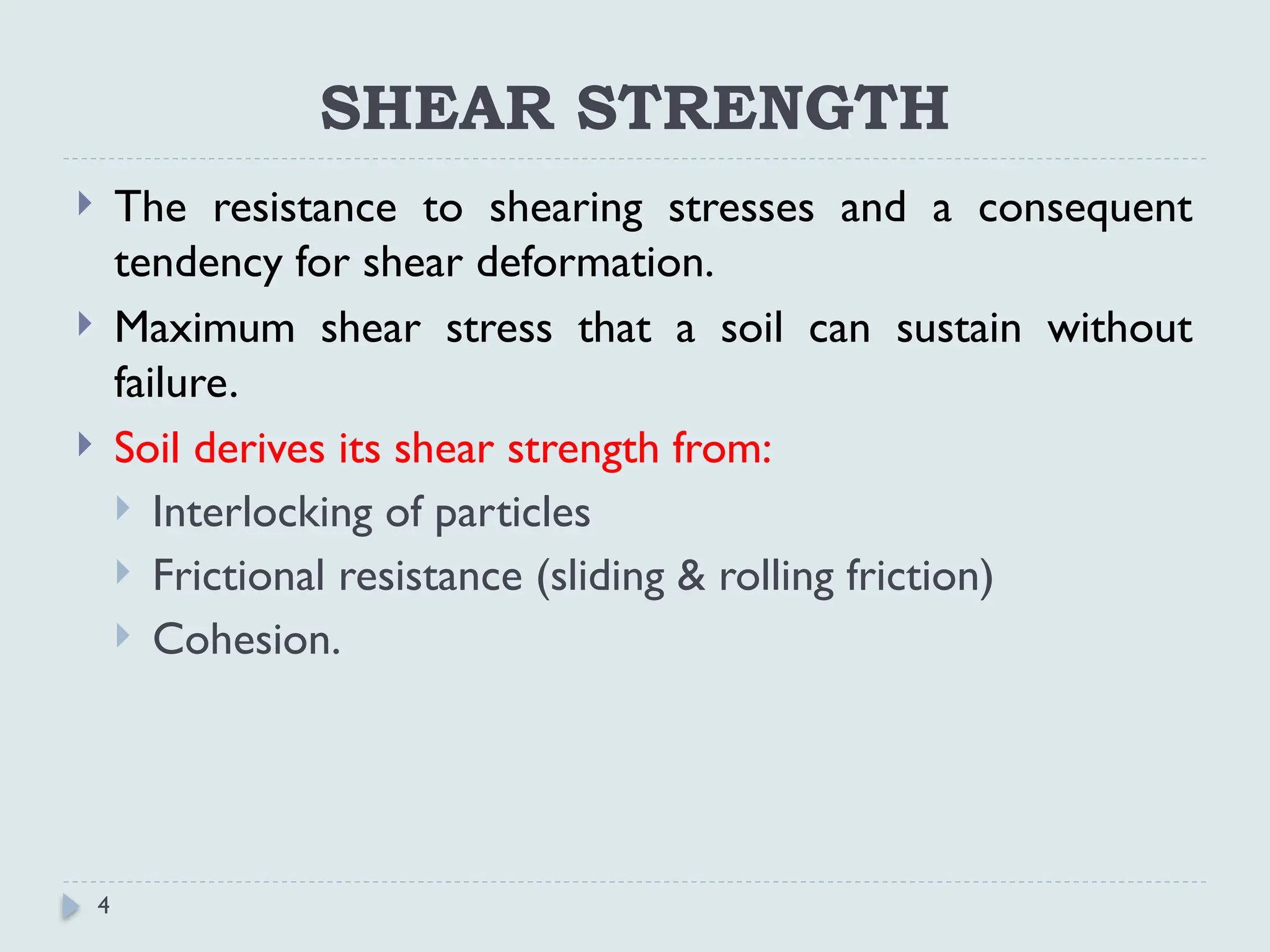 SHEAR STRENGTH

The resistance to shearing stresses and a consequent tendency for shear deformation.

Maximum shear stress that a soil can sustain without failure.

Soil derives its shear strength from:

Interlocking of particles

Frictional resistance (sliding & rolling friction)

Cohesion.

4